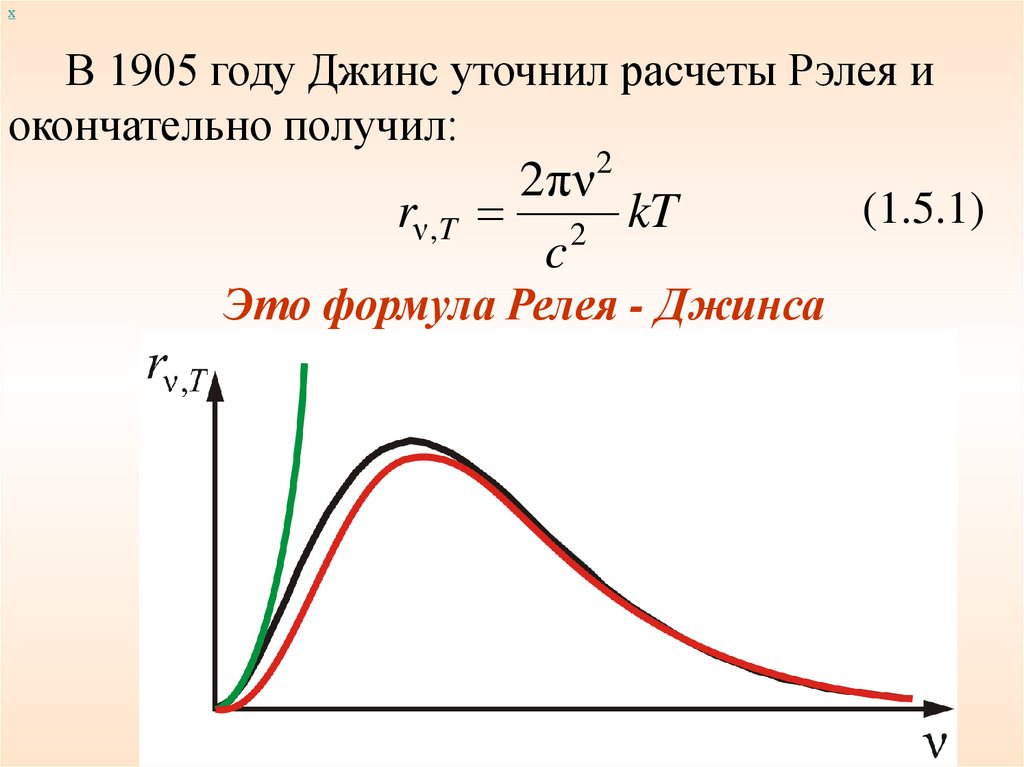 x

В 1905 году Джинс уточнил расчеты Рэлея и окончательно получил:

$r_{\nu,T} = \frac{2\pi\nu^2}{c^2}kT$ (1.5.1)

Это формула Релея - Джинса

$r_{\nu,T}$

$\nu$